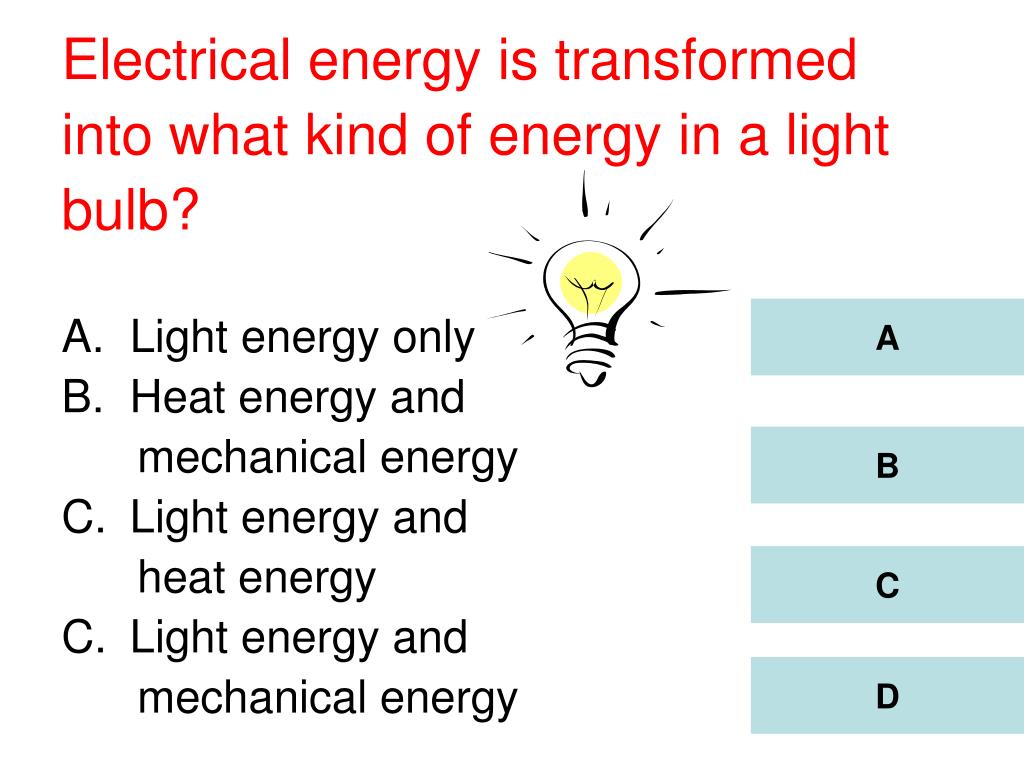 Electrical energy is transformed into what kind of energy in a light bulb?

A. Light energy only
B. Heat energy and mechanical energy
C. Light energy and heat energy
C. Light energy and mechanical energy

A

B

C

D